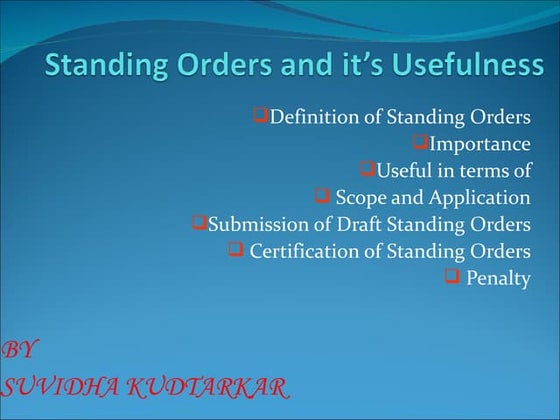 Standing Orders and it's Usefulness

❑Definition of Standing Orders
❑Importance
❑Useful in terms of
❑ Scope and Application
❑Submission of Draft Standing Orders
❑ Certification of Standing Orders
❑ Penalty

BY
SUVIDHA KUDTARKAR